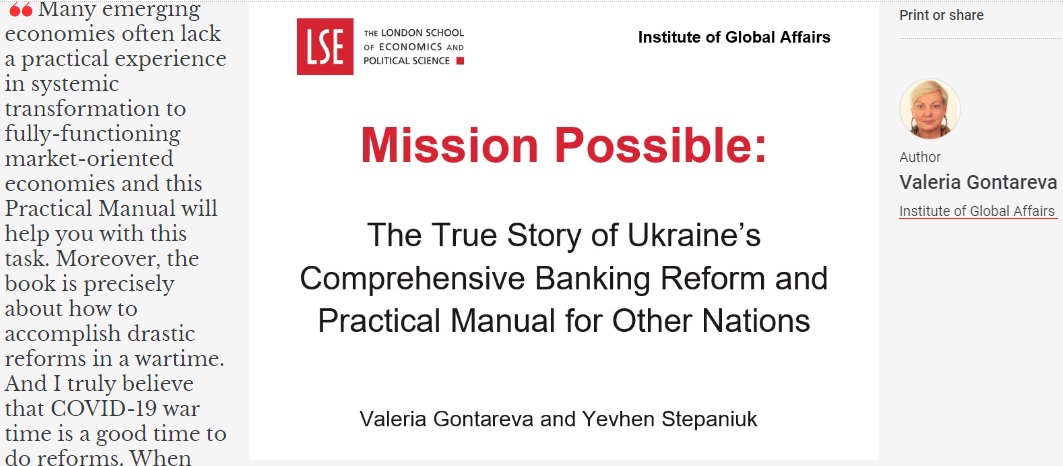 ❝ Many emerging economies often lack a practical experience in systemic transformation to fully-functioning market-oriented economies and this Practical Manual will help you with this task. Moreover, the book is precisely about how to accomplish drastic reforms in a wartime. And I truly believe that COVID-19 war time is a good time to do reforms. When

LSE THE LONDON SCHOOL OF ECONOMICS AND POLITICAL SCIENCE

Institute of Global Affairs

Mission Possible:

The True Story of Ukraine's Comprehensive Banking Reform and Practical Manual for Other Nations

Valeria Gontareva and Yevhen Stepaniuk

Print or share

Author

Valeria Gontareva

Institute of Global Affairs